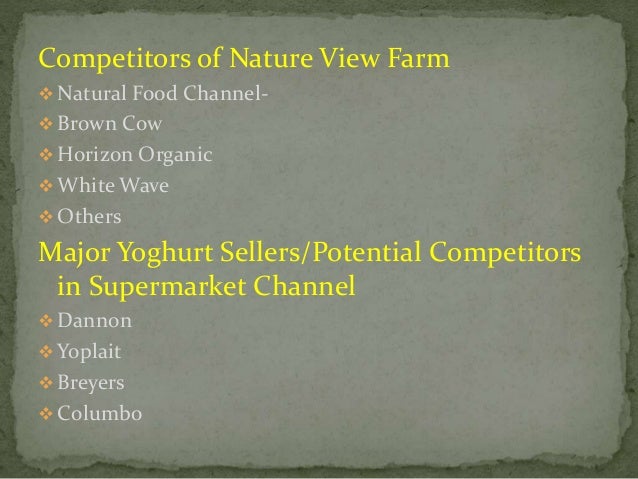 Competitors of Nature View Farm

❖ Natural Food Channel-
❖ Brown Cow
❖ Horizon Organic
❖ White Wave
❖ Others

Major Yoghurt Sellers/Potential Competitors in Supermarket Channel

❖ Dannon
❖ Yoplait
❖ Breyers
❖ Columbo